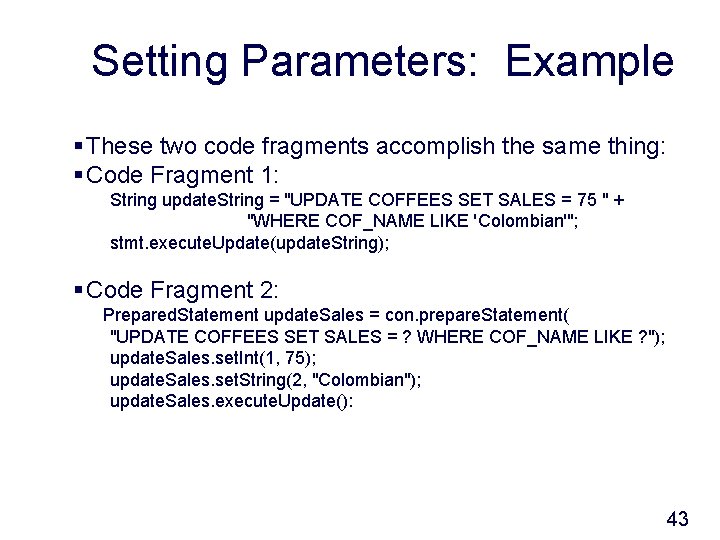 Setting Parameters: Example

▪ These two code fragments accomplish the same thing:

▪ Code Fragment 1:

String updateString = "UPDATE COFFEES SET SALES = 75 " +
"WHERE COF_NAME LIKE 'Colombian'";
stmt.executeUpdate(updateString);

▪ Code Fragment 2:

PreparedStatement updateSales = con.prepareStatement(
"UPDATE COFFEES SET SALES = ? WHERE COF_NAME LIKE ?");
updateSales.setInt(1, 75);
updateSales.setString(2, "Colombian");
updateSales.executeUpdate():

43